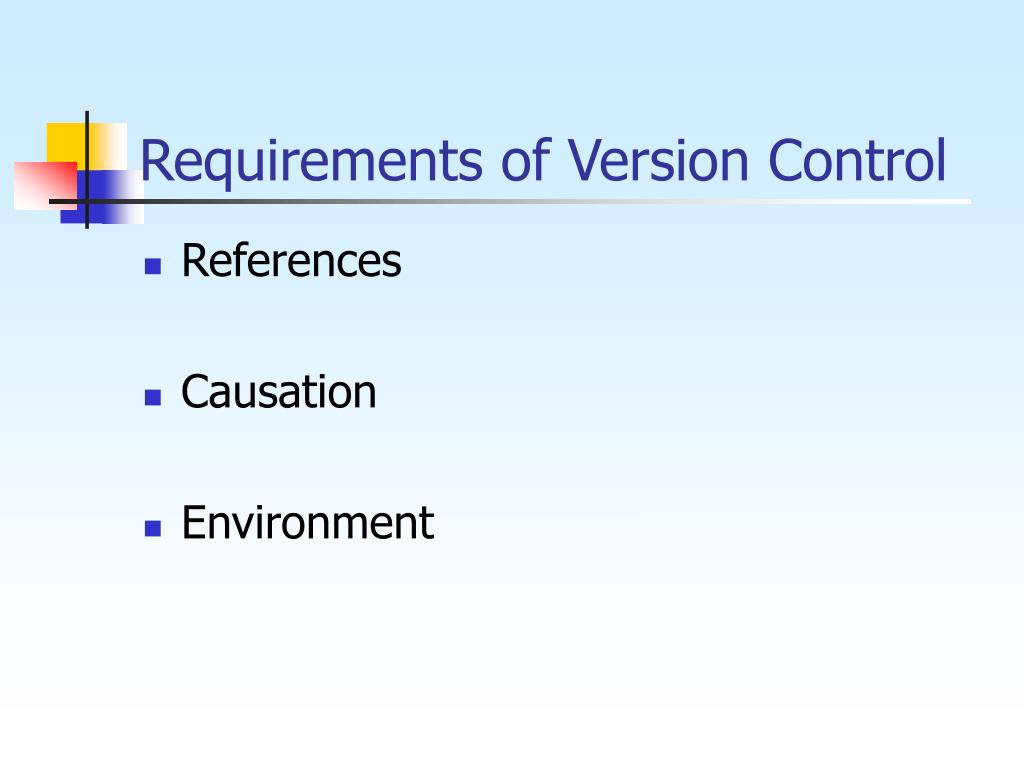 Requirements of Version Control

- References
- Causation
- Environment